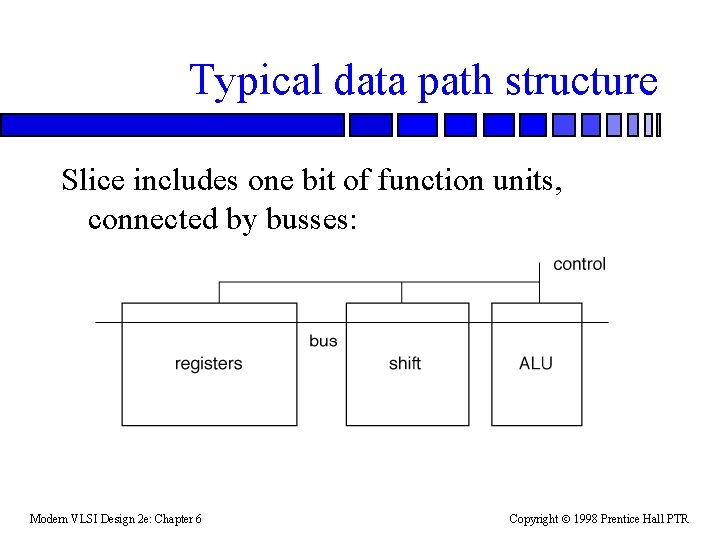 Typical data path structure

Slice includes one bit of function units, connected by busses:

control

bus

registers

shift

ALU

Modern VLSI Design 2e: Chapter 6

Copyright © 1998 Prentice Hall PTR